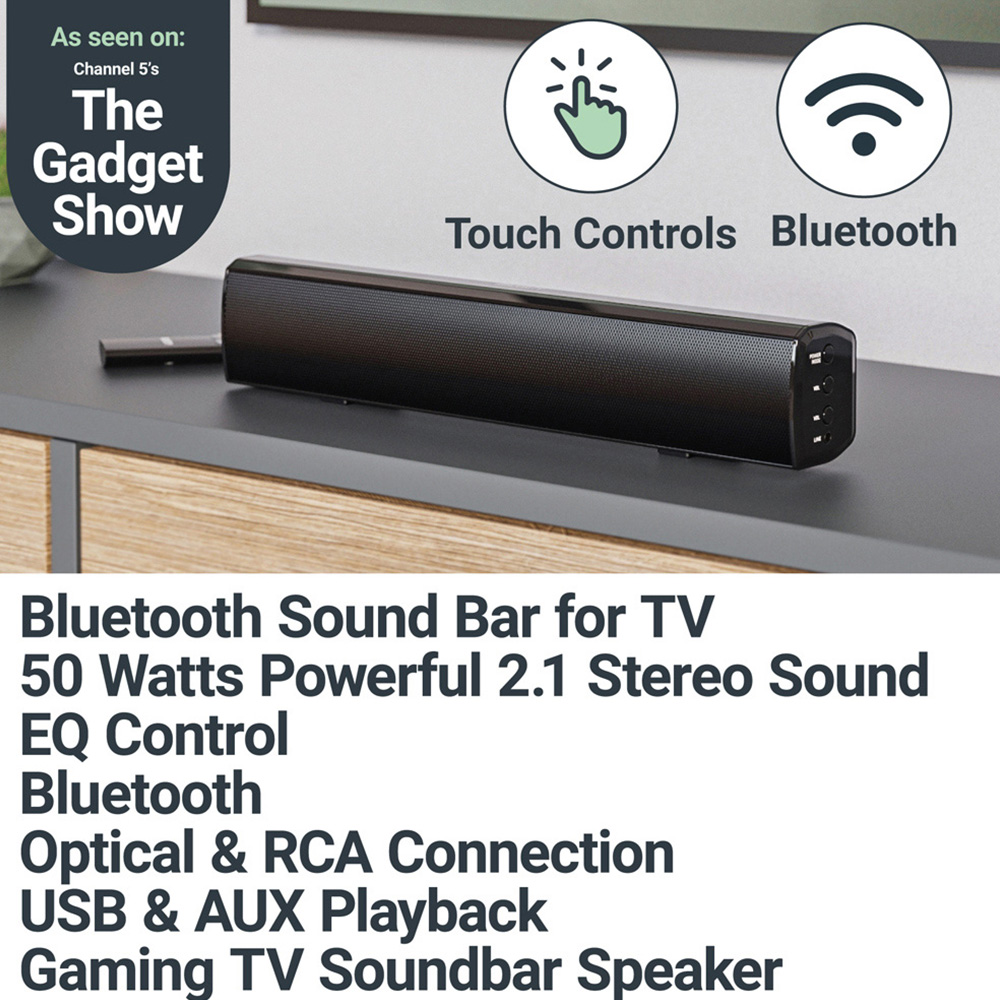 As seen on:
Channel 5's
The Gadget Show

Touch Controls

Bluetooth

Bluetooth Sound Bar for TV
50 Watts Powerful 2.1 Stereo Sound
EQ Control
Bluetooth
Optical & RCA Connection
USB & AUX Playback
Gaming TV Soundbar Speaker